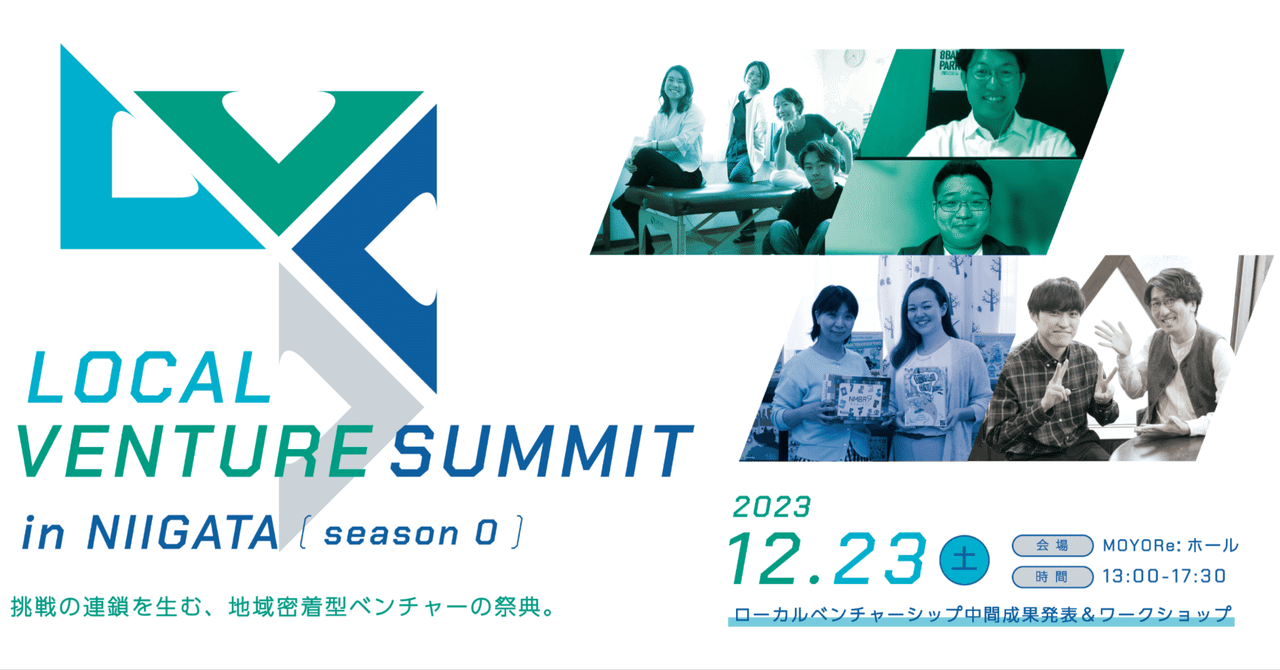 LOCAL VENTURE SUMMIT in NIIGATA [ season 0 ]

挑戦の連鎖を生む、地域密着型ベンチャーの祭典。

2023
12.23 土

会場 MOYORe: ホール
時間 13:00-17:30

ローカルベンチャーシップ中間成果発表＆ワークショップ